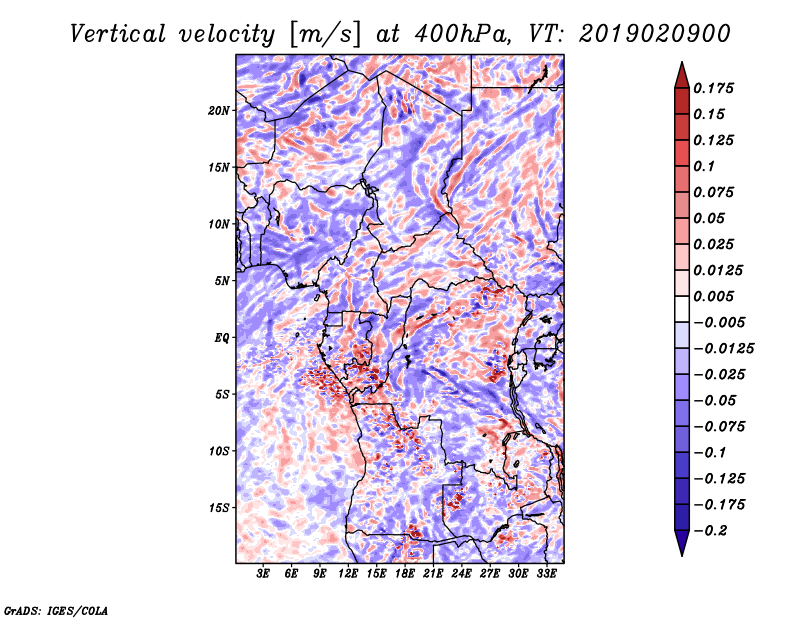 Vertical velocity [m/s] at 400hPa, VT: 2019020900

20N
15N
10N
5N
EQ
5S
10S
15S

3E 6E 9E 12E 15E 18E 21E 24E 27E 30E 33E

0.175
0.15
0.125
0.1
0.075
0.05
0.025
0.0125
0.005
−0.005
−0.0125
−0.025
−0.05
−0.075
−0.1
−0.125
−0.175
−0.2

GrADS: IGES/COLA